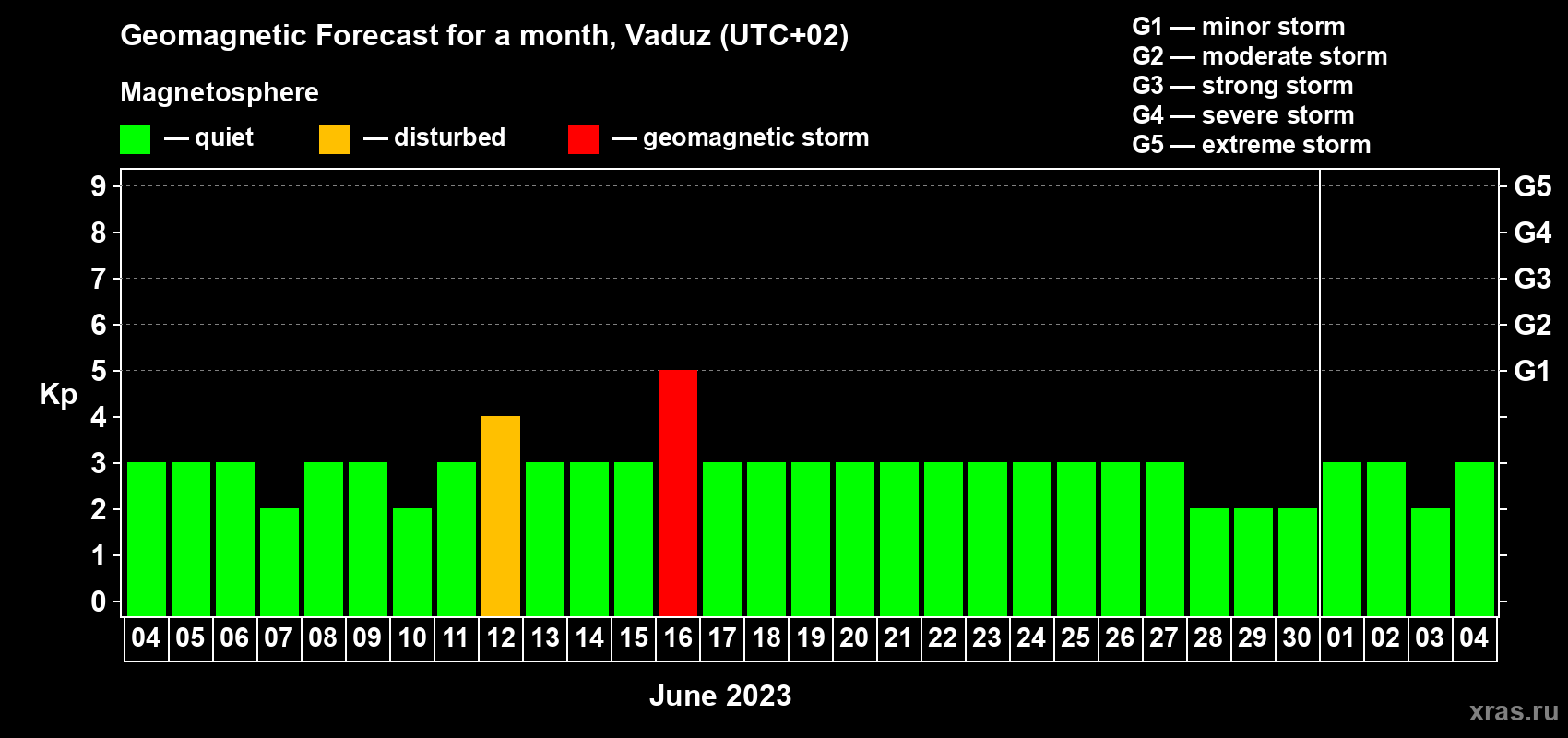 Geomagnetic Forecast for a month, Vaduz (UTC+02)

Magnetosphere

— quiet — disturbed — geomagnetic storm

G1 — minor storm
G2 — moderate storm
G3 — strong storm
G4 — severe storm
G5 — extreme storm

Kp

9 8 7 6 5 4 3 2 1 0

G5 G4 G3 G2 G1

04 05 06 07 08 09 10 11 12 13 14 15 16 17 18 19 20 21 22 23 24 25 26 27 28 29 30 01 02 03 04

June 2023

xras.ru